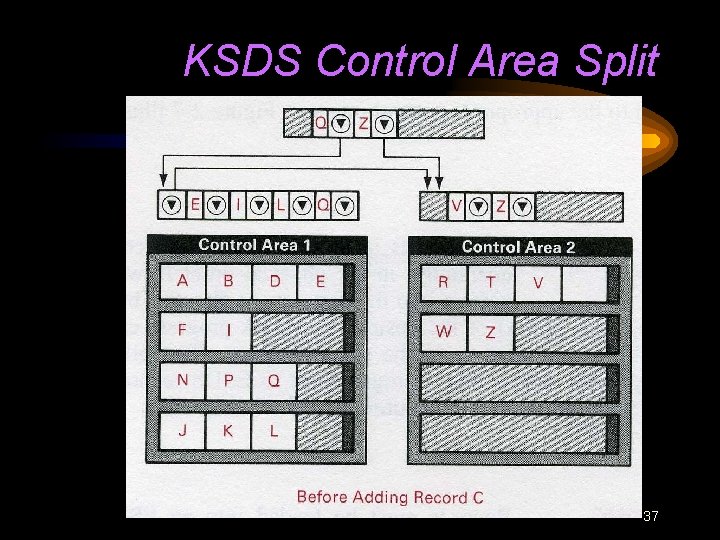 KSDS Control Area Split

Q Z

E I L Q

V Z

Control Area 1

A B D E

F I

N P Q

J K L

Control Area 2

R T V

W Z

Before Adding Record C

37